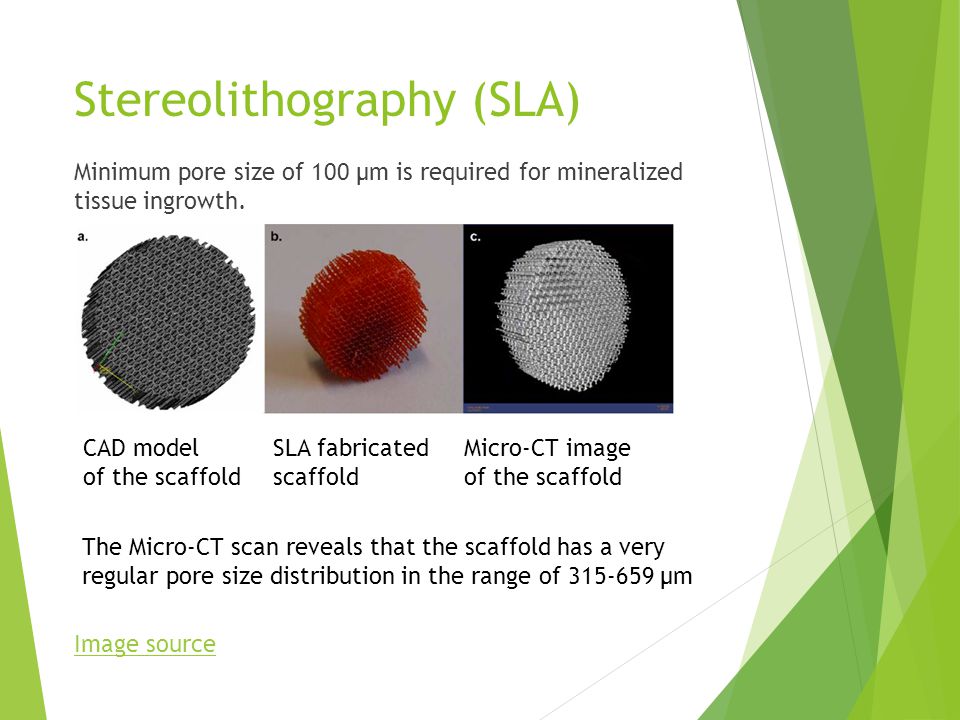 Stereolithography (SLA)

Minimum pore size of 100 μm is required for mineralized tissue ingrowth.

a.

b.

c.

CAD model
of the scaffold

SLA fabricated
scaffold

Micro-CT image
of the scaffold

The Micro-CT scan reveals that the scaffold has a very regular pore size distribution in the range of 315-659 μm

Image source